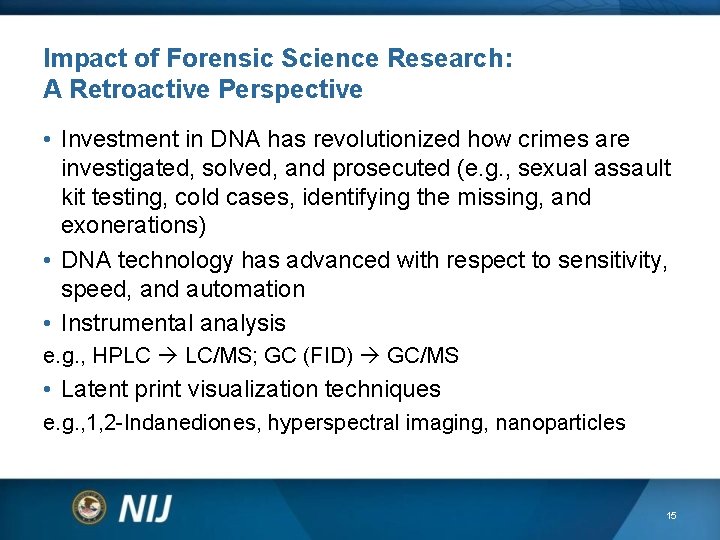 Impact of Forensic Science Research:
A Retroactive Perspective

• Investment in DNA has revolutionized how crimes are investigated, solved, and prosecuted (e.g., sexual assault kit testing, cold cases, identifying the missing, and exonerations)
• DNA technology has advanced with respect to sensitivity, speed, and automation
• Instrumental analysis
e.g., HPLC → LC/MS; GC (FID) → GC/MS
• Latent print visualization techniques
e.g.,1,2-Indanediones, hyperspectral imaging, nanoparticles

NIJ

15